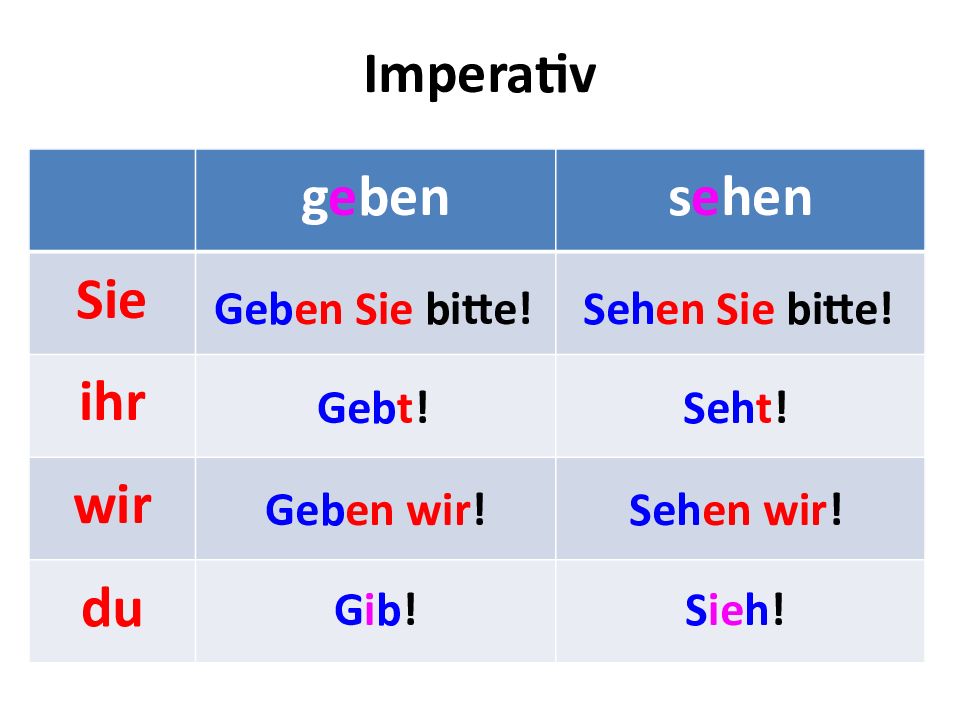 Imperativ

| | geben | sehen |
|---|---|---|
| Sie | Geben Sie bitte! | Sehen Sie bitte! |
| ihr | Gebt! | Seht! |
| wir | Geben wir! | Sehen wir! |
| du | Gib! | Sieh! |